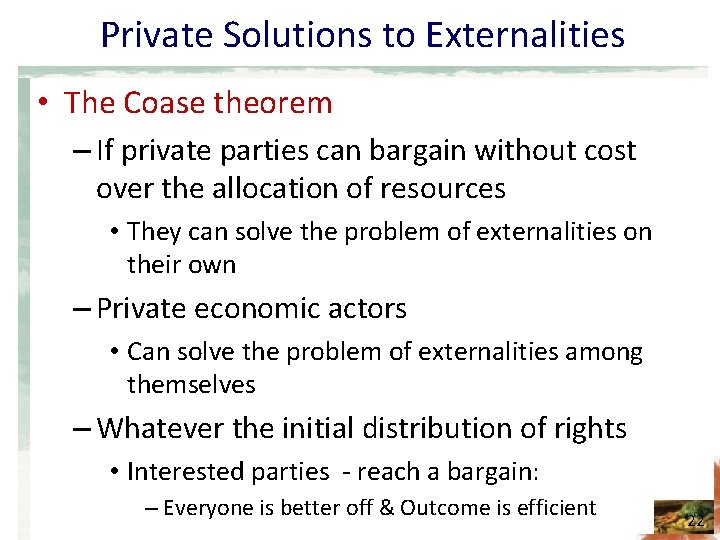 Private Solutions to Externalities

• The Coase theorem

– If private parties can bargain without cost over the allocation of resources

• They can solve the problem of externalities on their own

– Private economic actors

• Can solve the problem of externalities among themselves

– Whatever the initial distribution of rights

• Interested parties - reach a bargain:

– Everyone is better off & Outcome is efficient

22